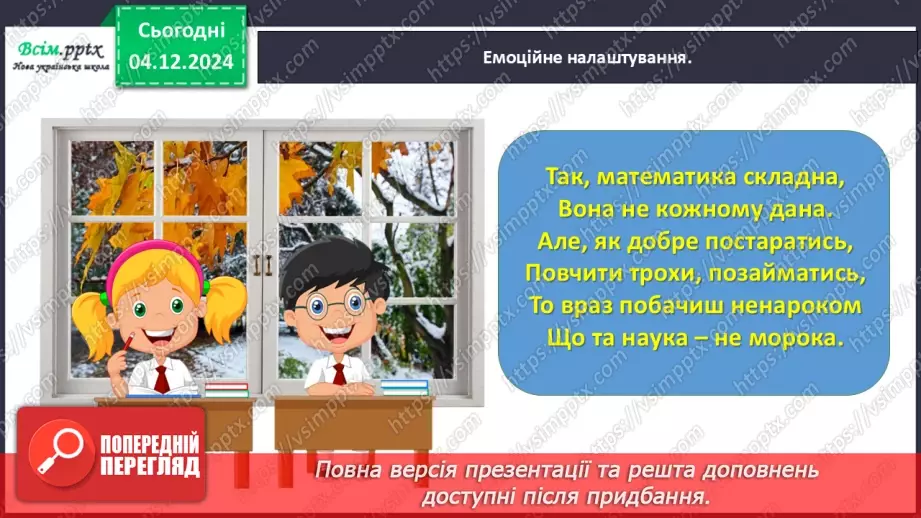 Всім.pptx
Нова українська школа

Сьогодні
04.12.2024

Емоційне налаштування.

Так, математика складна,
Вона не кожному дана.
Але, як добре постаратись,
Повчити трохи, позайматись,
То враз побачиш ненароком
Що та наука – не морока.

ПОПЕРЕДНІЙ ПЕРЕГЛЯД

Повна версія презентації та решта доповнень доступні після придбання.

https://vsimpptx.com